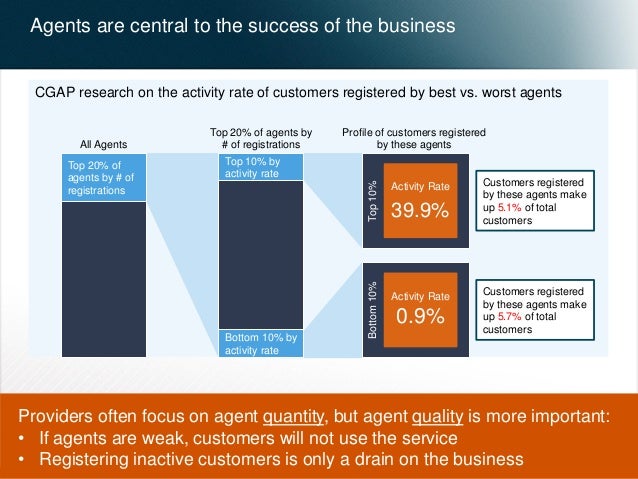 Agents are central to the success of the business

CGAP research on the activity rate of customers registered by best vs. worst agents

All Agents

Top 20% of agents by # of registrations

Top 20% of agents by # of registrations

Top 10% by activity rate

Bottom 10% by activity rate

Profile of customers registered by these agents

Top 10%

Activity Rate

39.9%

Customers registered by these agents make up 5.1% of total customers

Bottom 10%

Activity Rate

0.9%

Customers registered by these agents make up 5.7% of total customers

Providers often focus on agent quantity, but agent quality is more important:
• If agents are weak, customers will not use the service
• Registering inactive customers is only a drain on the business